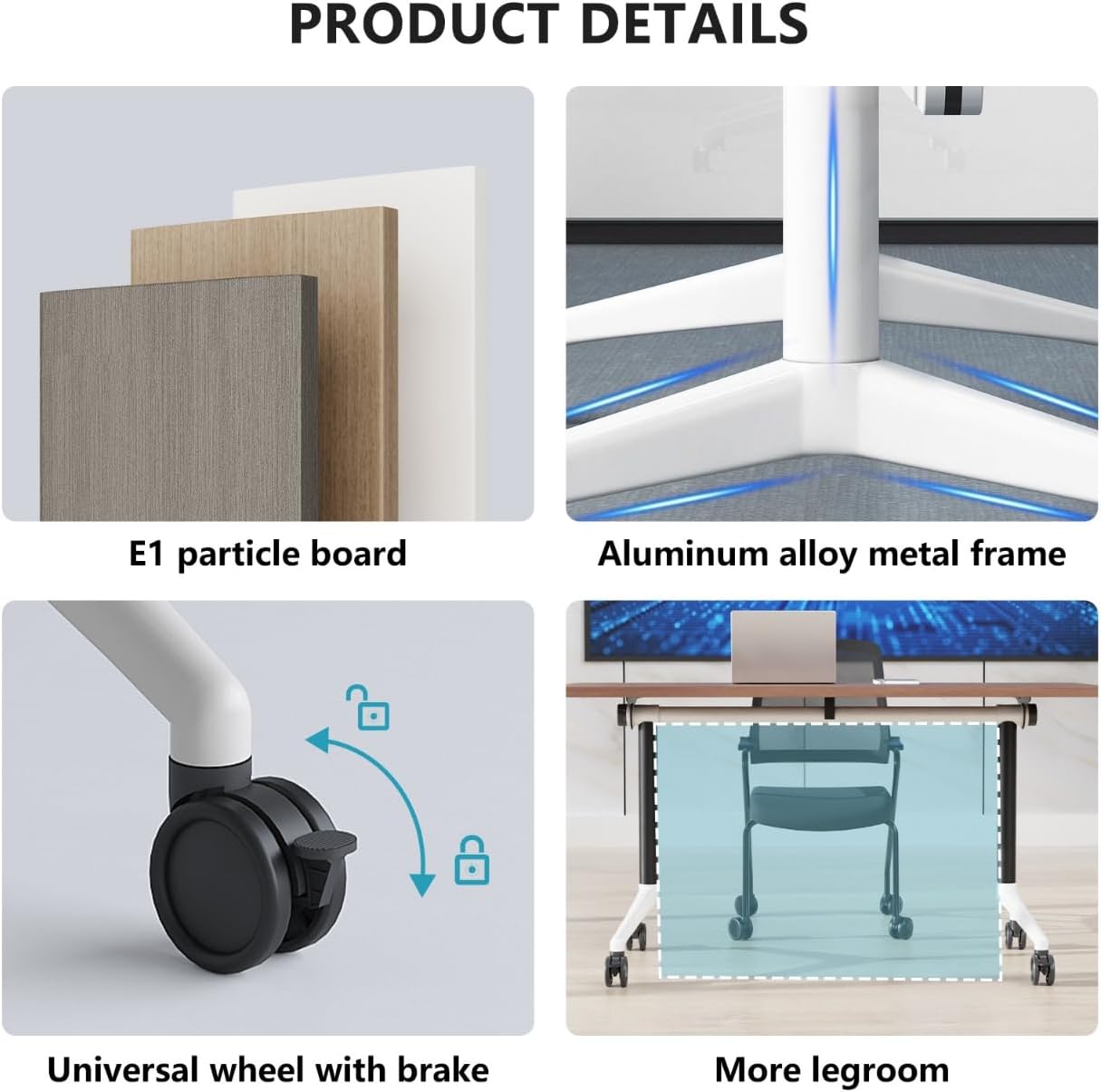 PRODUCT DETAILS

E1 particle board

Aluminum alloy metal frame

Universal wheel with brake

More legroom